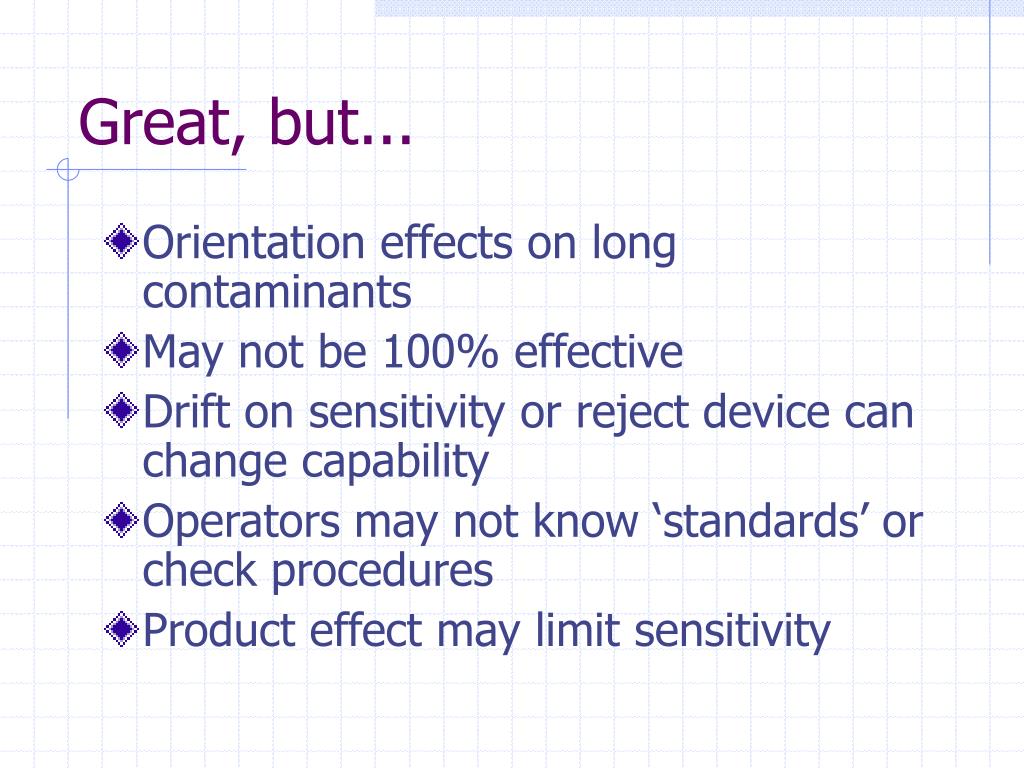 Great, but...

Orientation effects on long contaminants

May not be 100% effective

Drift on sensitivity or reject device can change capability

Operators may not know ‘standards’ or check procedures

Product effect may limit sensitivity